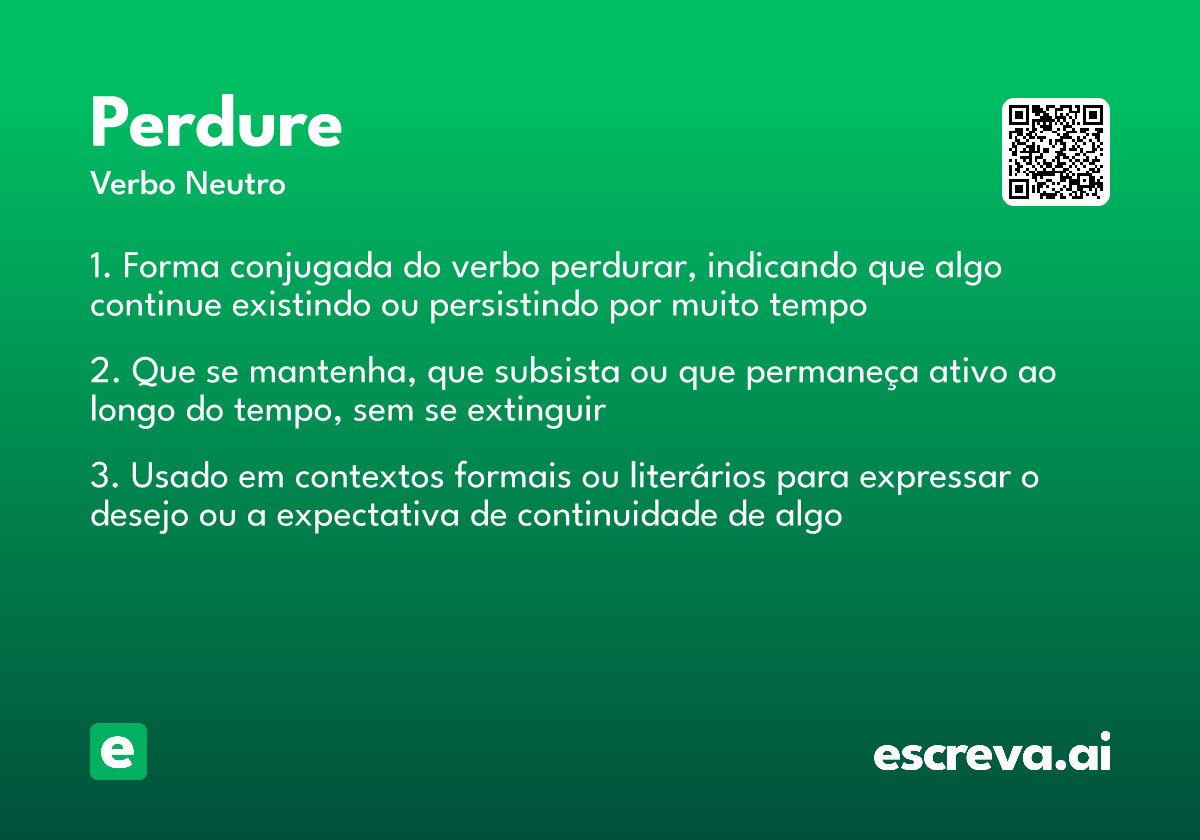 Perdure
Verbo Neutro

1. Forma conjugada do verbo perdurar, indicando que algo continue existindo ou persistindo por muito tempo

2. Que se mantenha, que subsista ou que permaneça ativo ao longo do tempo, sem se extinguir

3. Usado em contextos formais ou literários para expressar o desejo ou a expectativa de continuidade de algo

e

escreva.ai